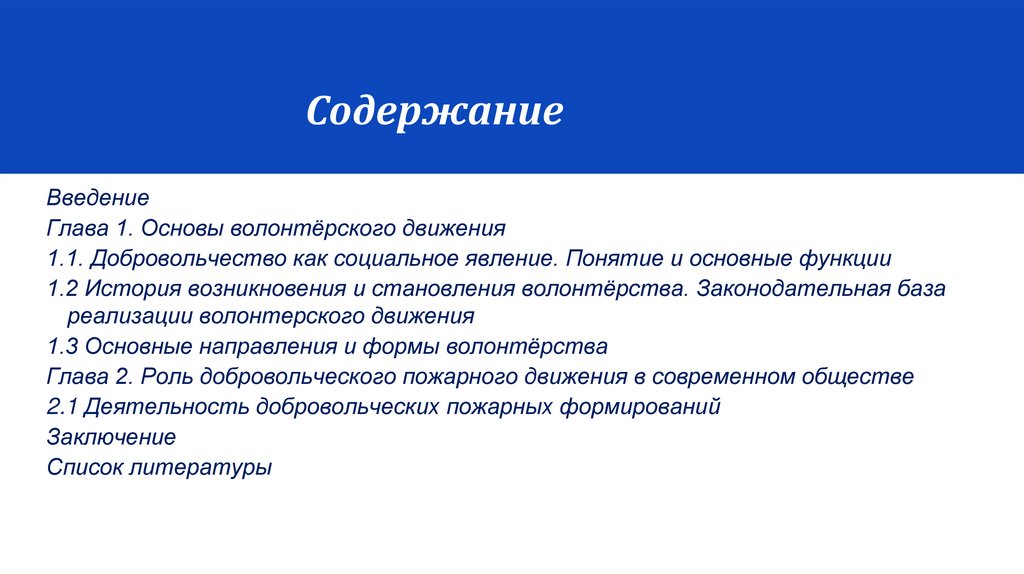 Содержание

Введение
Глава 1. Основы волонтёрского движения
1.1. Добровольчество как социальное явление. Понятие и основные функции
1.2 История возникновения и становления волонтёрства. Законодательная база реализации волонтерского движения
1.3 Основные направления и формы волонтёрства
Глава 2. Роль добровольческого пожарного движения в современном обществе
2.1 Деятельность добровольческих пожарных формирований
Заключение
Список литературы